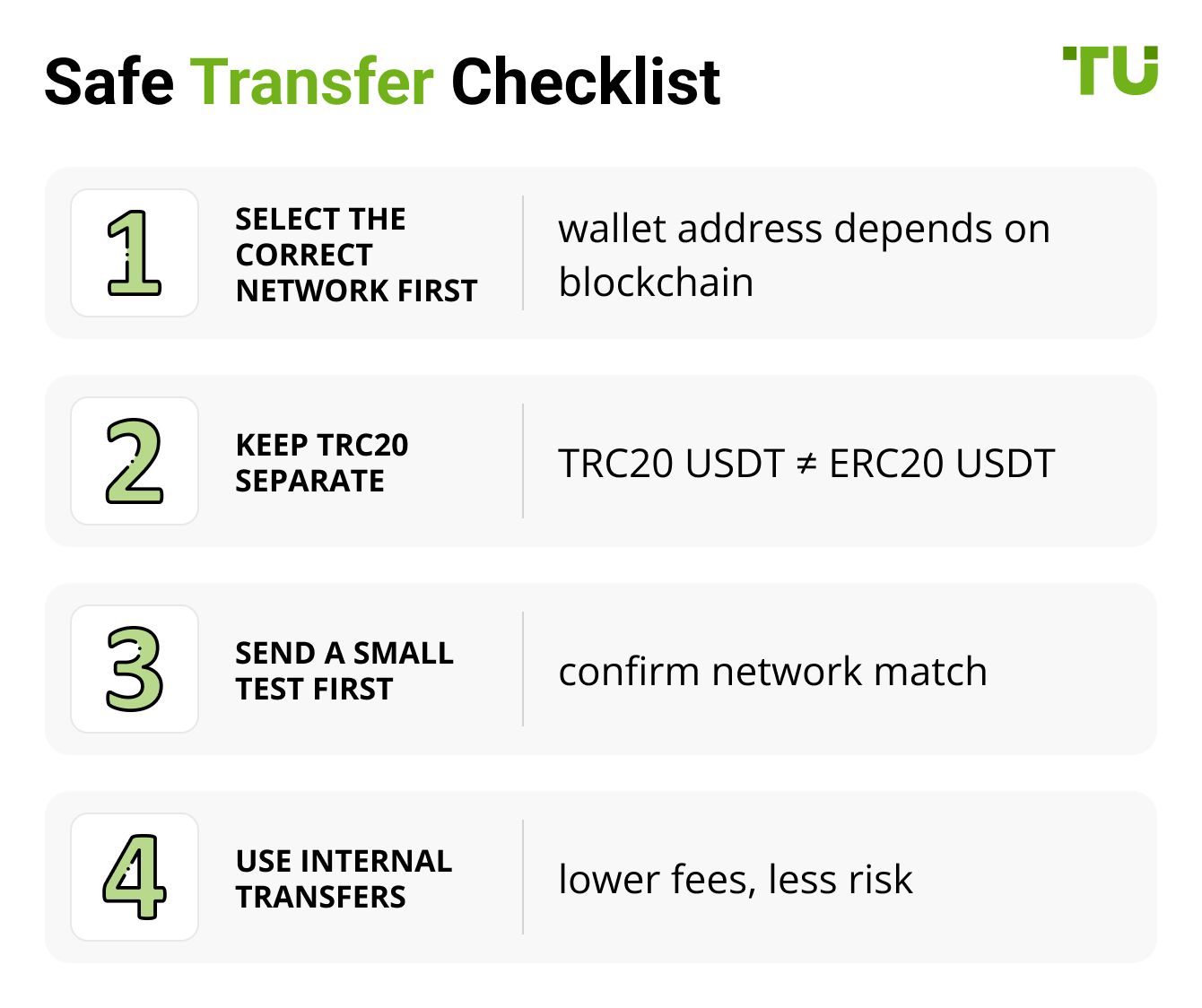 Safe Transfer Checklist

TU

1
SELECT THE CORRECT NETWORK FIRST
wallet address depends on blockchain

2
KEEP TRC20 SEPARATE
TRC20 USDT ≠ ERC20 USDT

3
SEND A SMALL TEST FIRST
confirm network match

4
USE INTERNAL TRANSFERS
lower fees, less risk